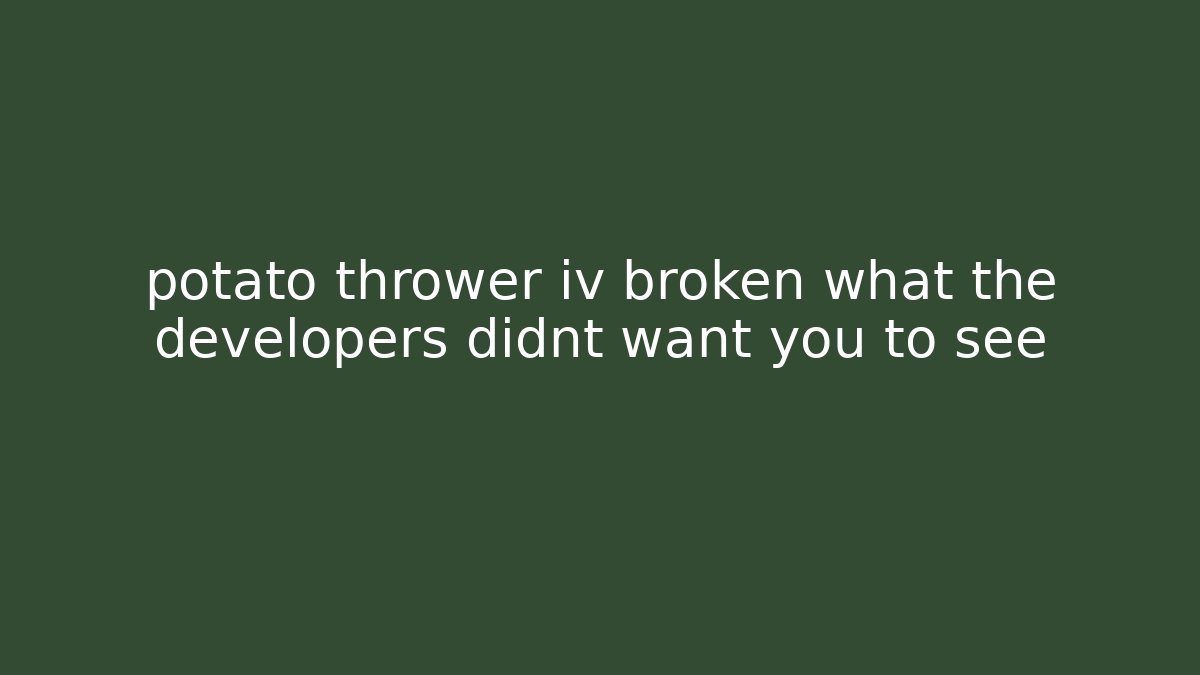 potato thrower iv broken what the developers didnt want you to see